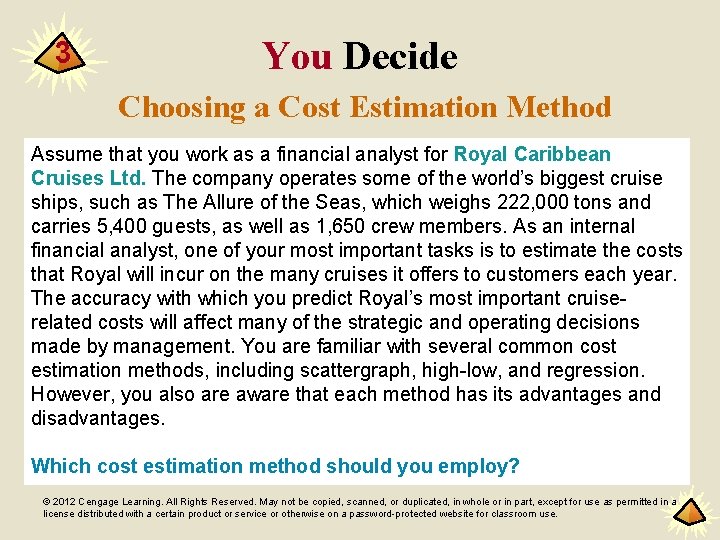 3

You Decide

Choosing a Cost Estimation Method

Assume that you work as a financial analyst for Royal Caribbean Cruises Ltd. The company operates some of the world's biggest cruise ships, such as The Allure of the Seas, which weighs 222,000 tons and carries 5,400 guests, as well as 1,650 crew members. As an internal financial analyst, one of your most important tasks is to estimate the costs that Royal will incur on the many cruises it offers to customers each year. The accuracy with which you predict Royal's most important cruise-related costs will affect many of the strategic and operating decisions made by management. You are familiar with several common cost estimation methods, including scattergraph, high-low, and regression. However, you also are aware that each method has its advantages and disadvantages.

Which cost estimation method should you employ?

© 2012 Cengage Learning. All Rights Reserved. May not be copied, scanned, or duplicated, in whole or in part, except for use as permitted in a license distributed with a certain product or service or otherwise on a password-protected website for classroom use.